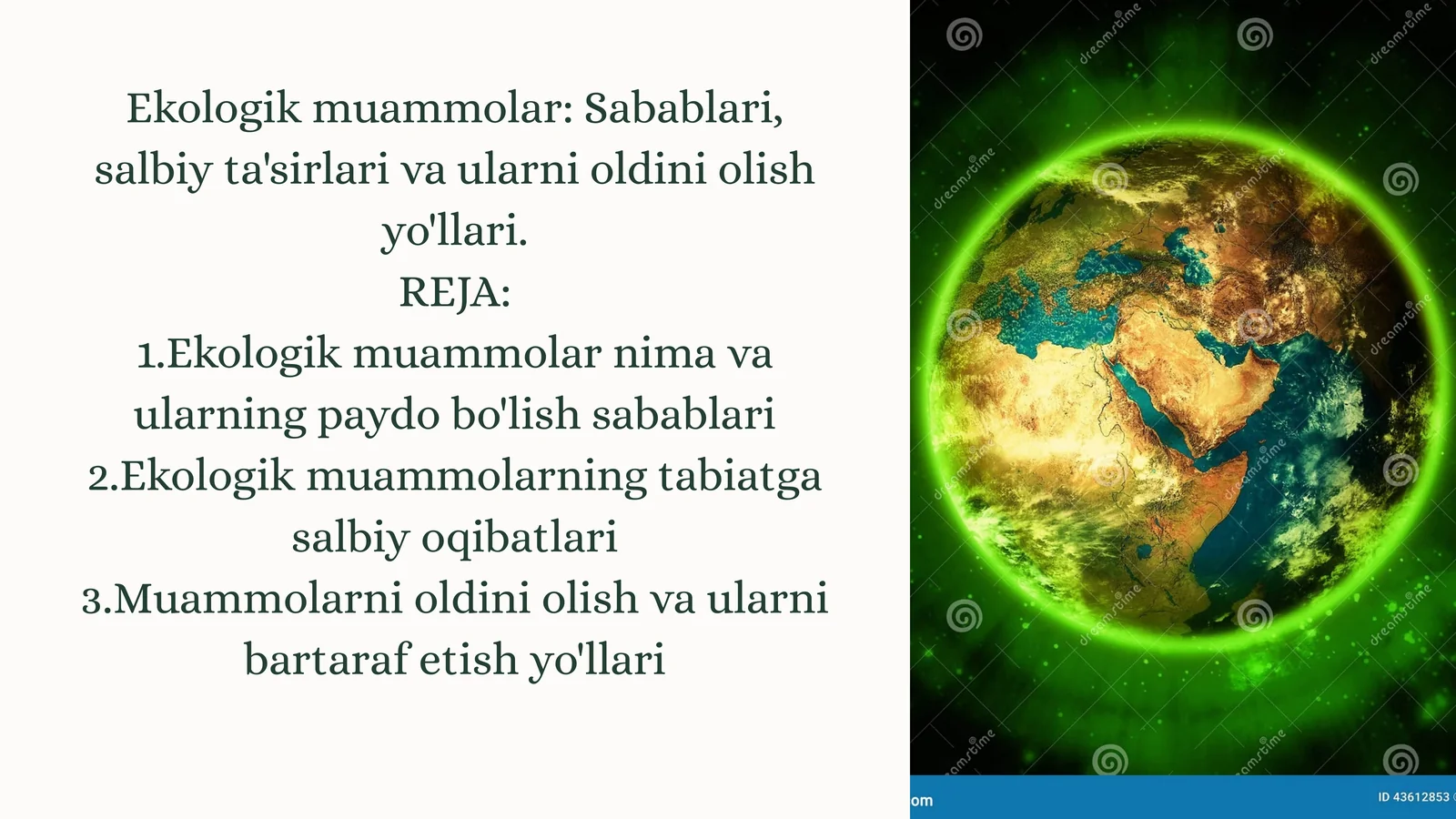 Ekologik muammolar: Sabablari, salbiy ta'sirlari va ularni oldini olish yo'llari.

REJA:

1.Ekologik muammolar nima va ularning paydo bo'lish sabablari

2.Ekologik muammolarning tabiatga salbiy oqibatlari

3.Muammolarni oldini olish va ularni bartaraf etish yo'llari

dreamstime

om

ID 43612853